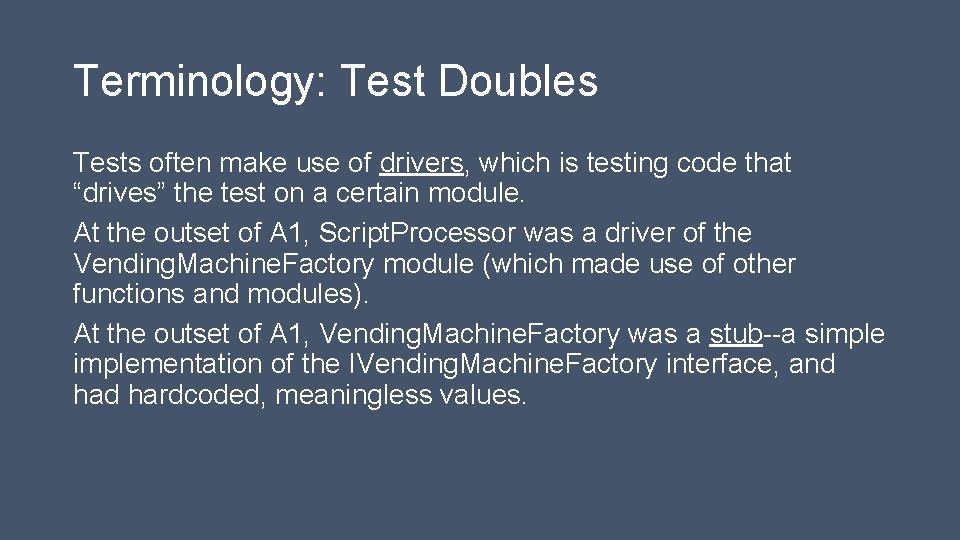 Terminology: Test Doubles

Tests often make use of drivers, which is testing code that “drives” the test on a certain module.

At the outset of A1, ScriptProcessor was a driver of the VendingMachineFactory module (which made use of other functions and modules).

At the outset of A1, VendingMachineFactory was a stub--a simple implementation of the IVendingMachineFactory interface, and had hardcoded, meaningless values.